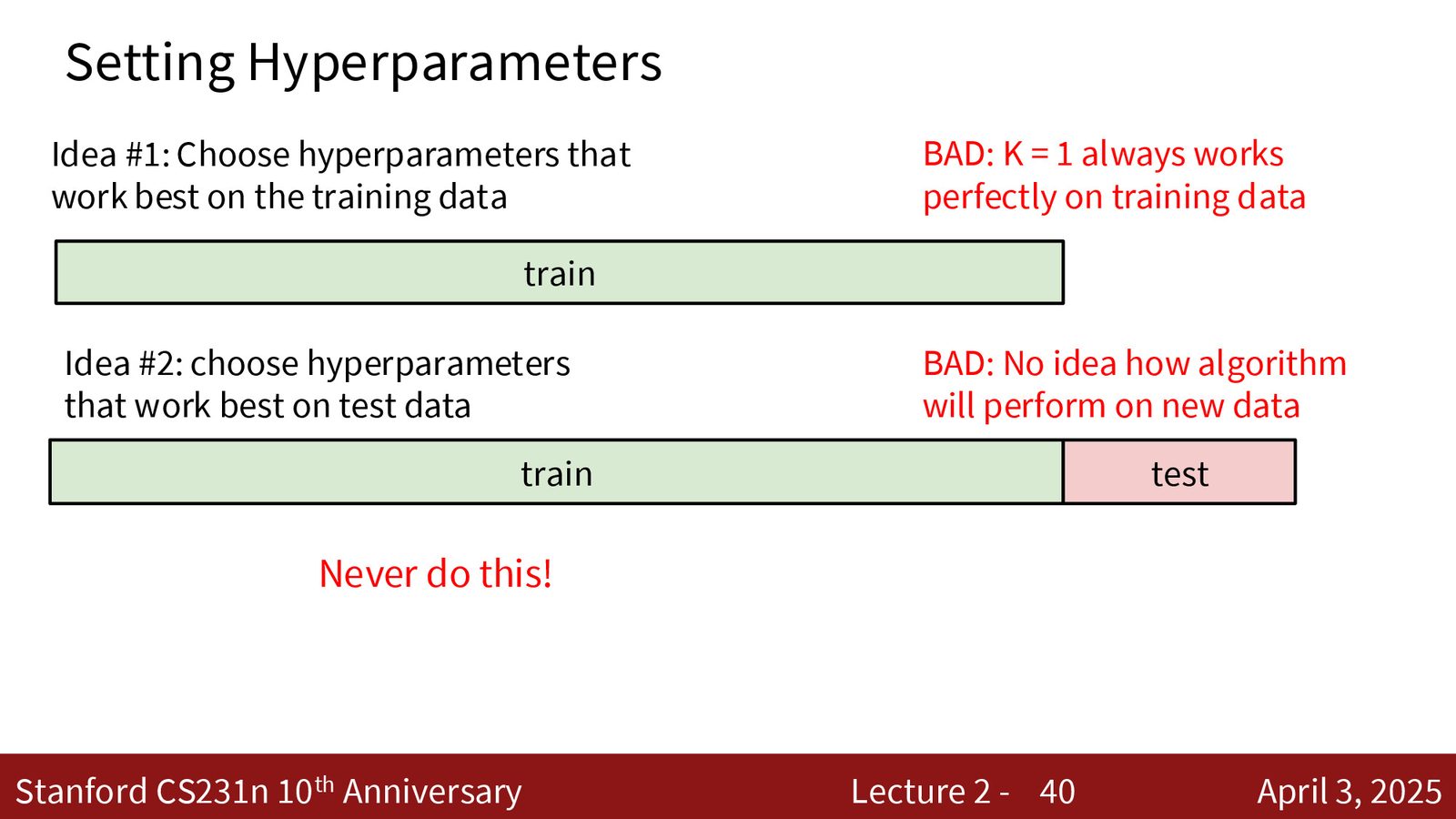 Setting Hyperparameters

Idea #1: Choose hyperparameters that work best on the training data

BAD: K = 1 always works perfectly on training data

train

Idea #2: choose hyperparameters that work best on test data

BAD: No idea how algorithm will perform on new data

train

test

Never do this!

Stanford CS231n 10$^{th}$ Anniversary

Lecture 2 - 40

April 3, 2025